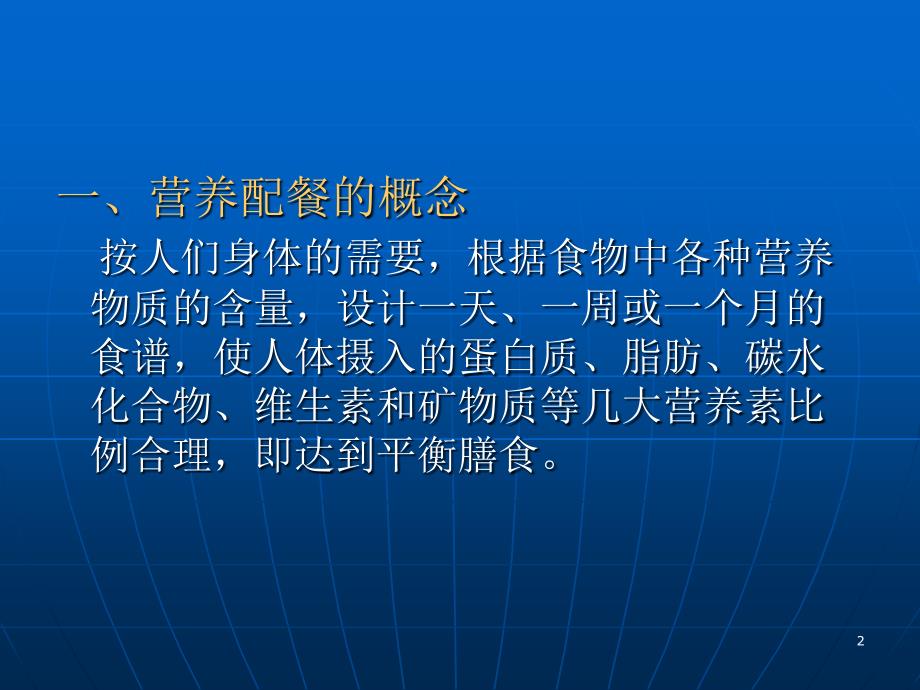 一、营养配餐的概念

按人们身体的需要，根据食物中各种营养物质的含量，设计一天、一周或一个月的食谱，使人体摄入的蛋白质、脂肪、碳水化合物、维生素和矿物质等几大营养素比例合理，即达到平衡膳食。

2